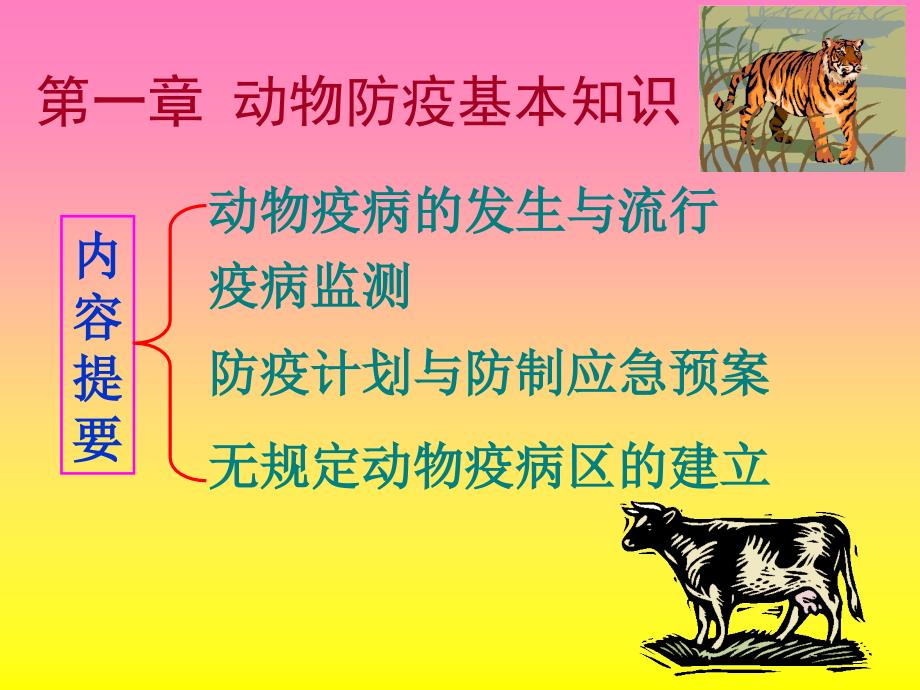 第一章 动物防疫基本知识

内容提要

动物疫病的发生与流行

疫病监测

防疫计划与防制应急预案

无规定动物疫病区的建立